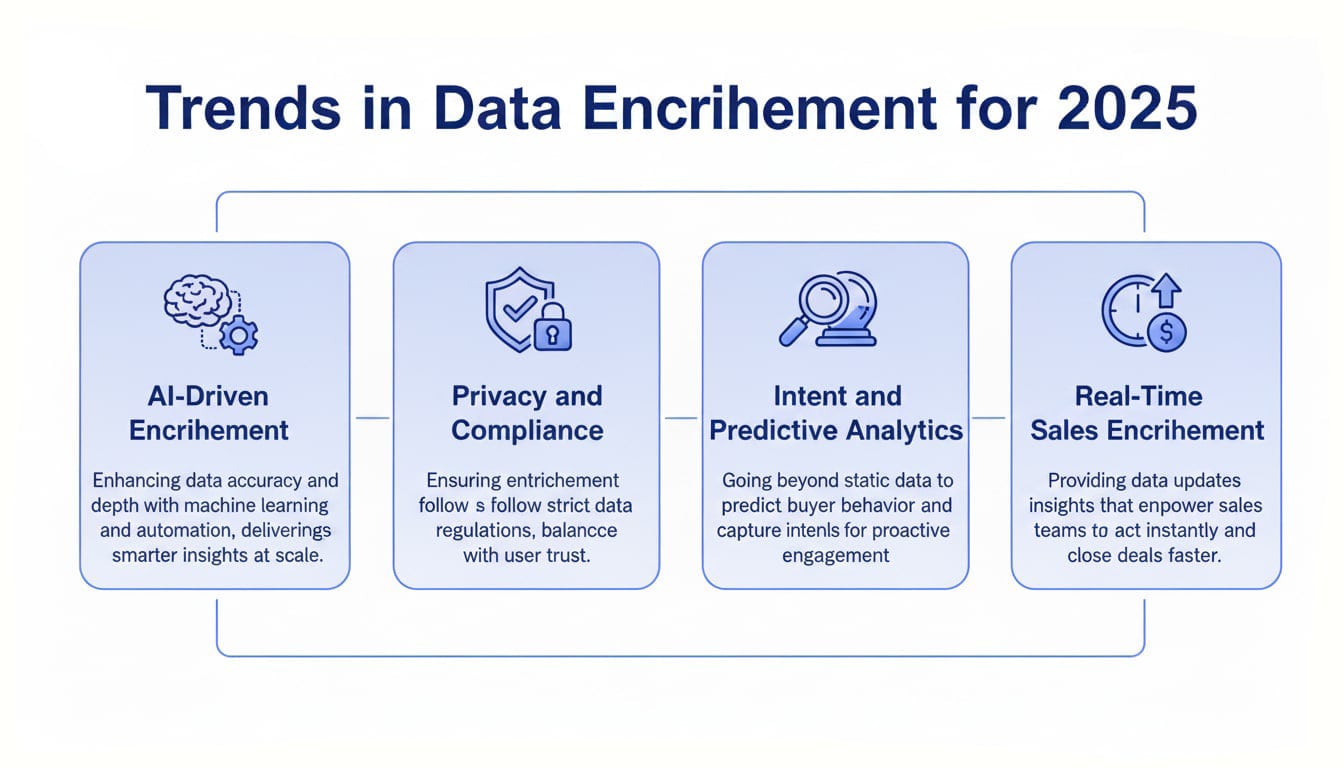 Trends in Data Encrihement for 2025

AI-Driven Encrihement

Enhancing data accuracy and depth with machine learning and automation, deliverings smarter insights at scale.

Privacy and Compliance

Ensuring entrichement follow s follow strict data regulations, balancce with user trust.

Intent and Predictive Analytics

Going beyond static data to predict buyer behavior and capture intenls for proactive engagement

Real-Time Sales Encrihement

Providing data updates insights that enpower sales teams to act instantly and close deals faster.